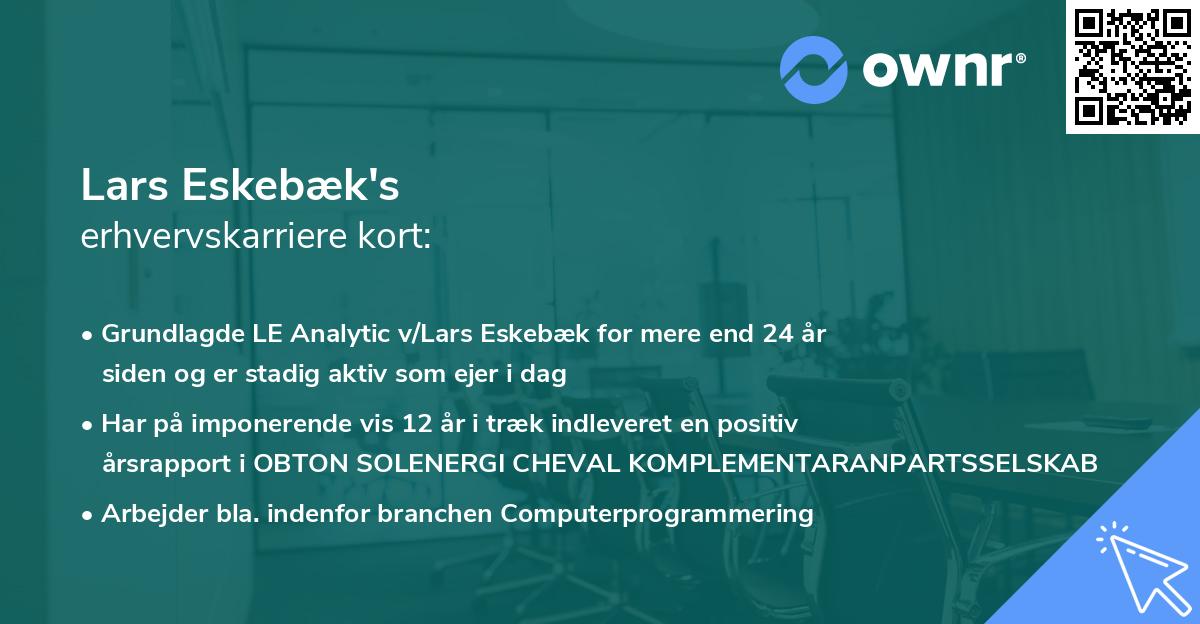 ownr®

Lars Eskebæk's
erhvervskarriere kort:

• Grundlagde LE Analytic v/Lars Eskebæk for mere end 24 år siden og er stadig aktiv som ejer i dag
• Har på imponerende vis 12 år i træk indleveret en positiv årsrapport i OBTON SOLENERGI CHEVAL KOMPLEMENTARANPARTSSELSKAB
• Arbejder bla. indenfor branchen Computerprogrammering